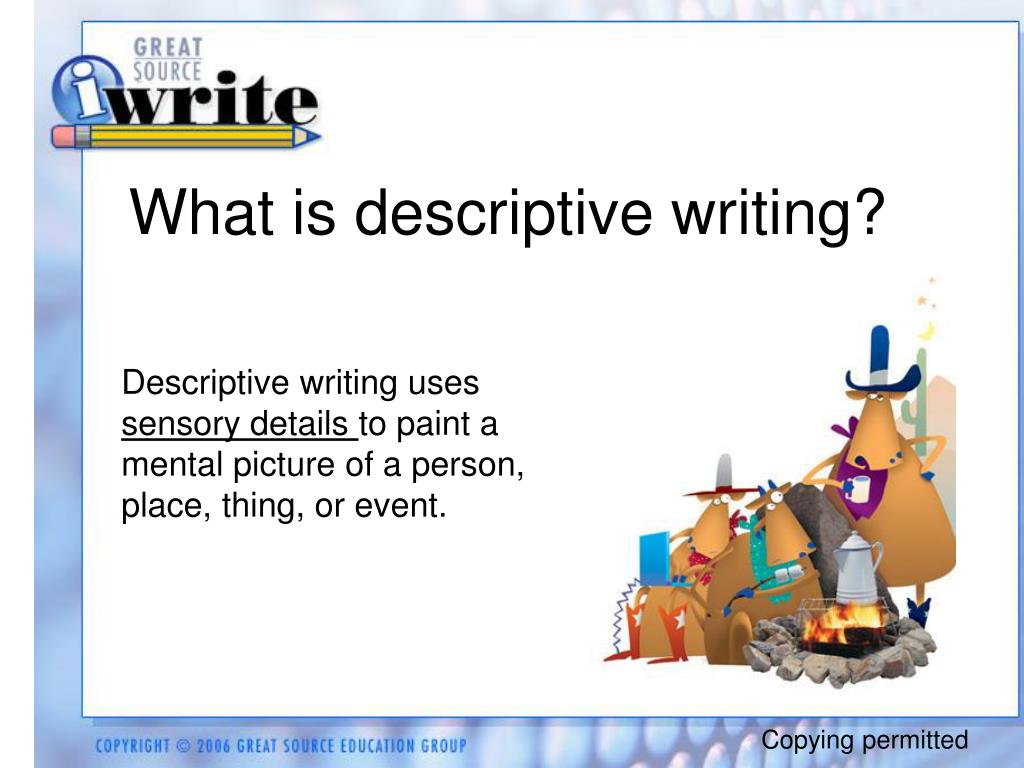 GREAT SOURCE
iwrite

What is descriptive writing?

Descriptive writing uses sensory details to paint a mental picture of a person, place, thing, or event.

COPYRIGHT © 2006 GREAT SOURCE EDUCATION GROUP

Copying permitted